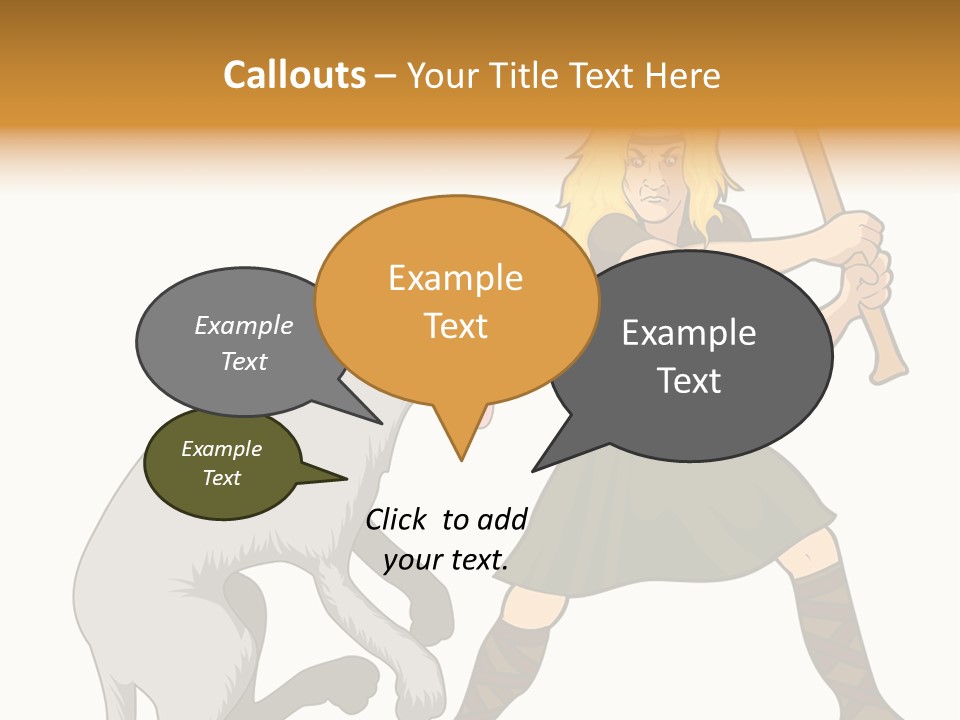 Callouts – Your Title Text Here

Example Text

Example Text

Example Text

Example Text

Click to add your text.